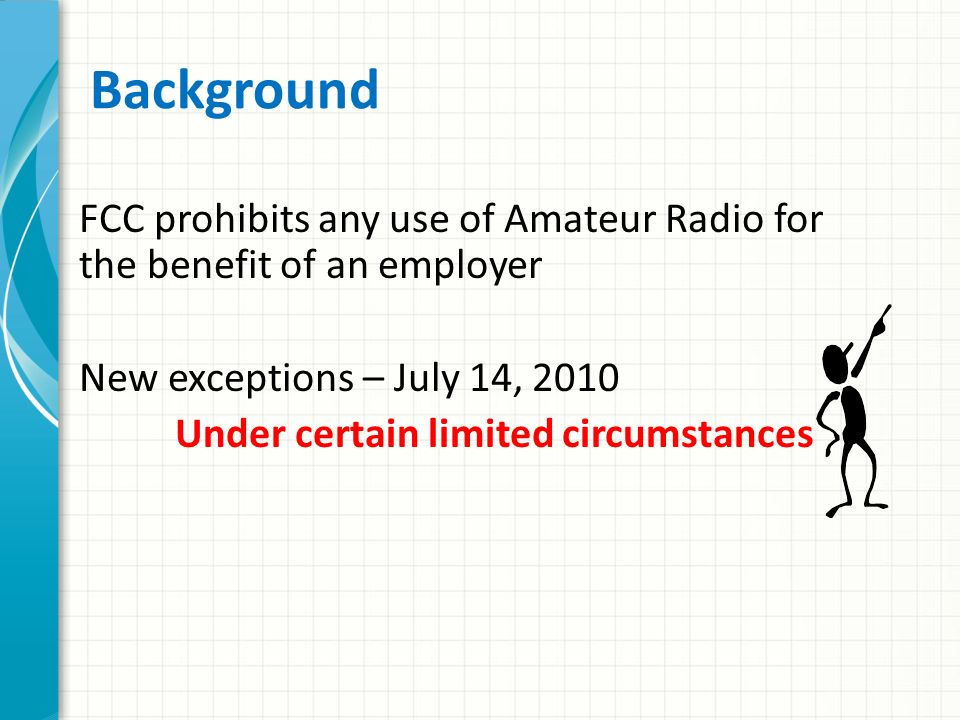 Background

FCC prohibits any use of Amateur Radio for the benefit of an employer

New exceptions – July 14, 2010

Under certain limited circumstances